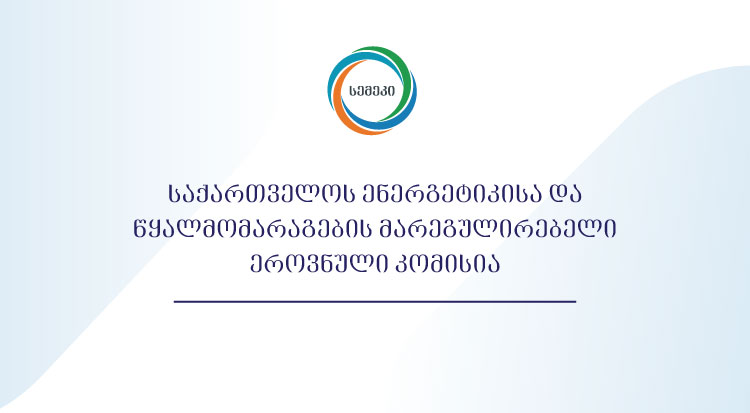 სემეკი

საქართველოს ენერგეტიკისა და წყალმომარაგების მარეგულირებელი ეროვნული კომისია